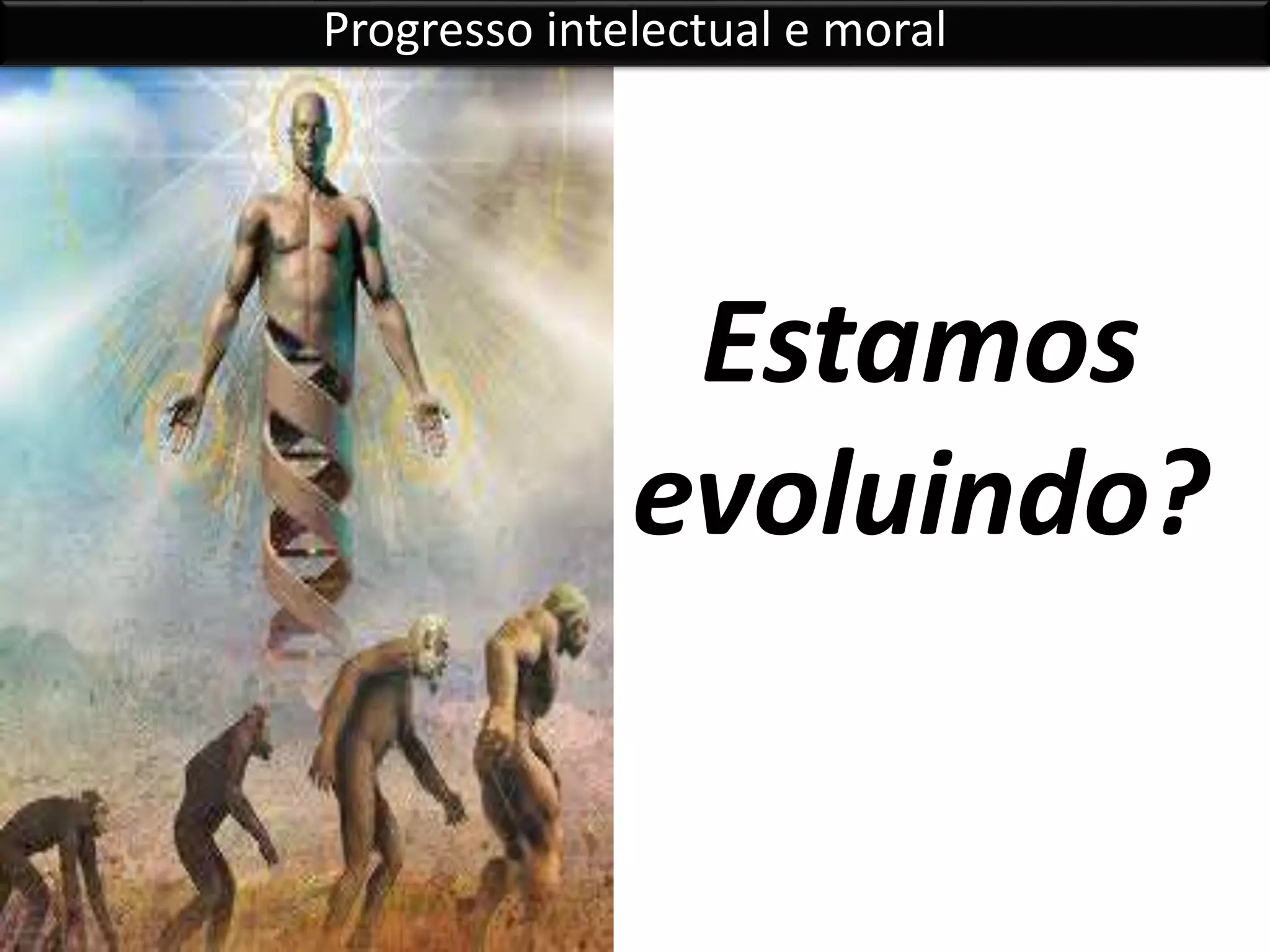 Progresso intelectual e moral

Estamos evoluindo?